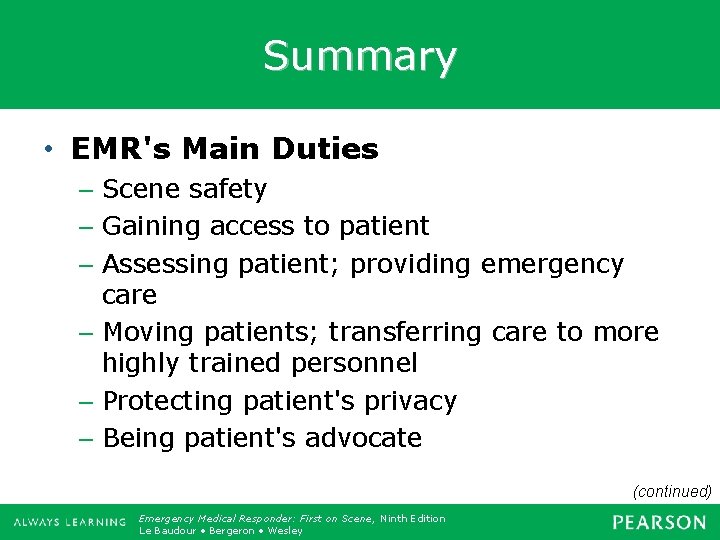 Summary

• EMR's Main Duties
– Scene safety
– Gaining access to patient
– Assessing patient; providing emergency care
– Moving patients; transferring care to more highly trained personnel
– Protecting patient's privacy
– Being patient's advocate

(continued)

ALWAYS LEARNING

Emergency Medical Responder: First on Scene, Ninth Edition
Le Baudour • Bergeron • Wesley

PEARSON